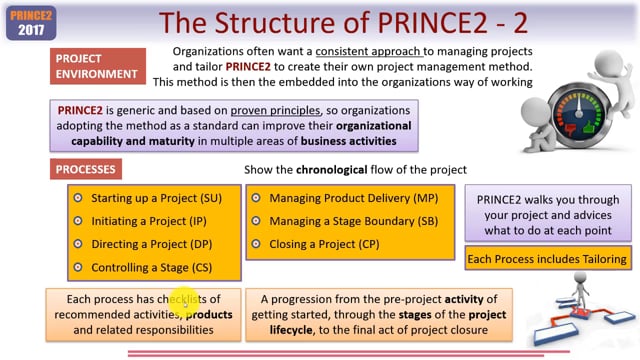 PRINCE2
2017

The Structure of PRINCE2 - 2

PROJECT ENVIRONMENT

Organizations often want a consistent approach to managing projects and tailor PRINCE2 to create their own project management method. This method is then the embedded into the organizations way of working

PRINCE2 is generic and based on proven principles, so organizations adopting the method as a standard can improve their organizational capability and maturity in multiple areas of business activities

PROCESSES

Show the chronological flow of the project

Starting up a Project (SU)
Initiating a Project (IP)
Directing a Project (DP)
Controlling a Stage (CS)

Managing Product Delivery (MP)
Managing a Stage Boundary (SB)
Closing a Project (CP)

PRINCE2 walks you through your project and advices what to do at each point

Each Process includes Tailoring

Each process has checklists of recommended activities, products and related responsibilities

A progression from the pre-project activity of getting started, through the stages of the project lifecycle, to the final act of project closure